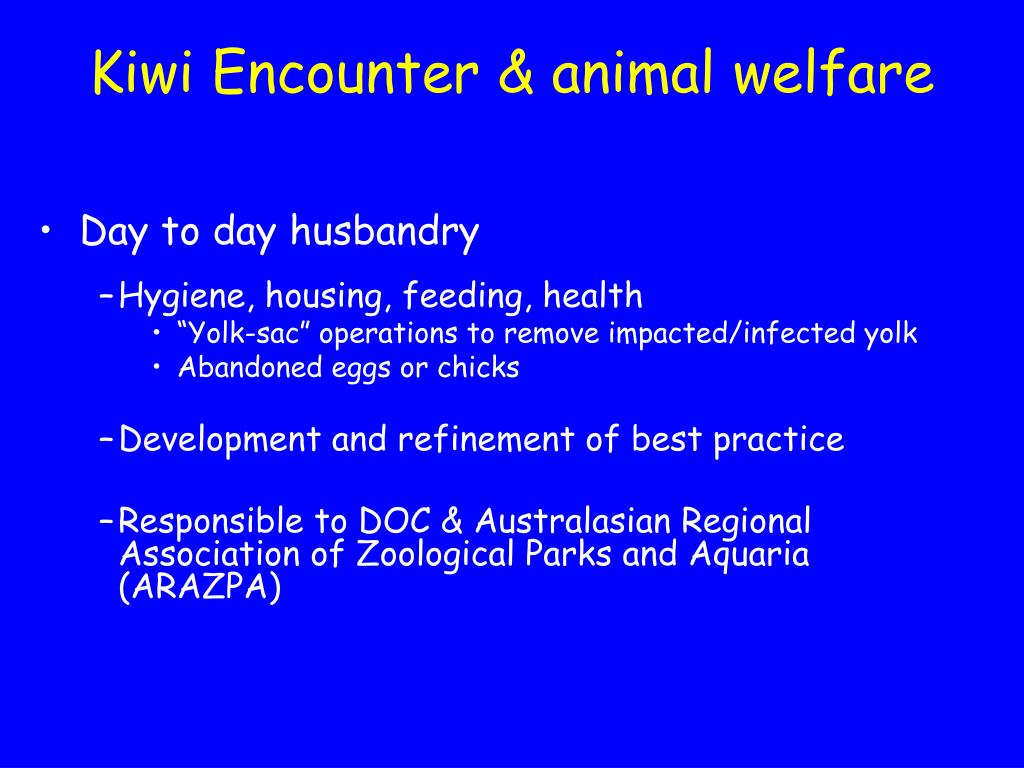 Kiwi Encounter & animal welfare

• Day to day husbandry

– Hygiene, housing, feeding, health

• “Yolk-sac” operations to remove impacted/infected yolk

• Abandoned eggs or chicks

– Development and refinement of best practice

– Responsible to DOC & Australasian Regional Association of Zoological Parks and Aquaria (ARAZPA)